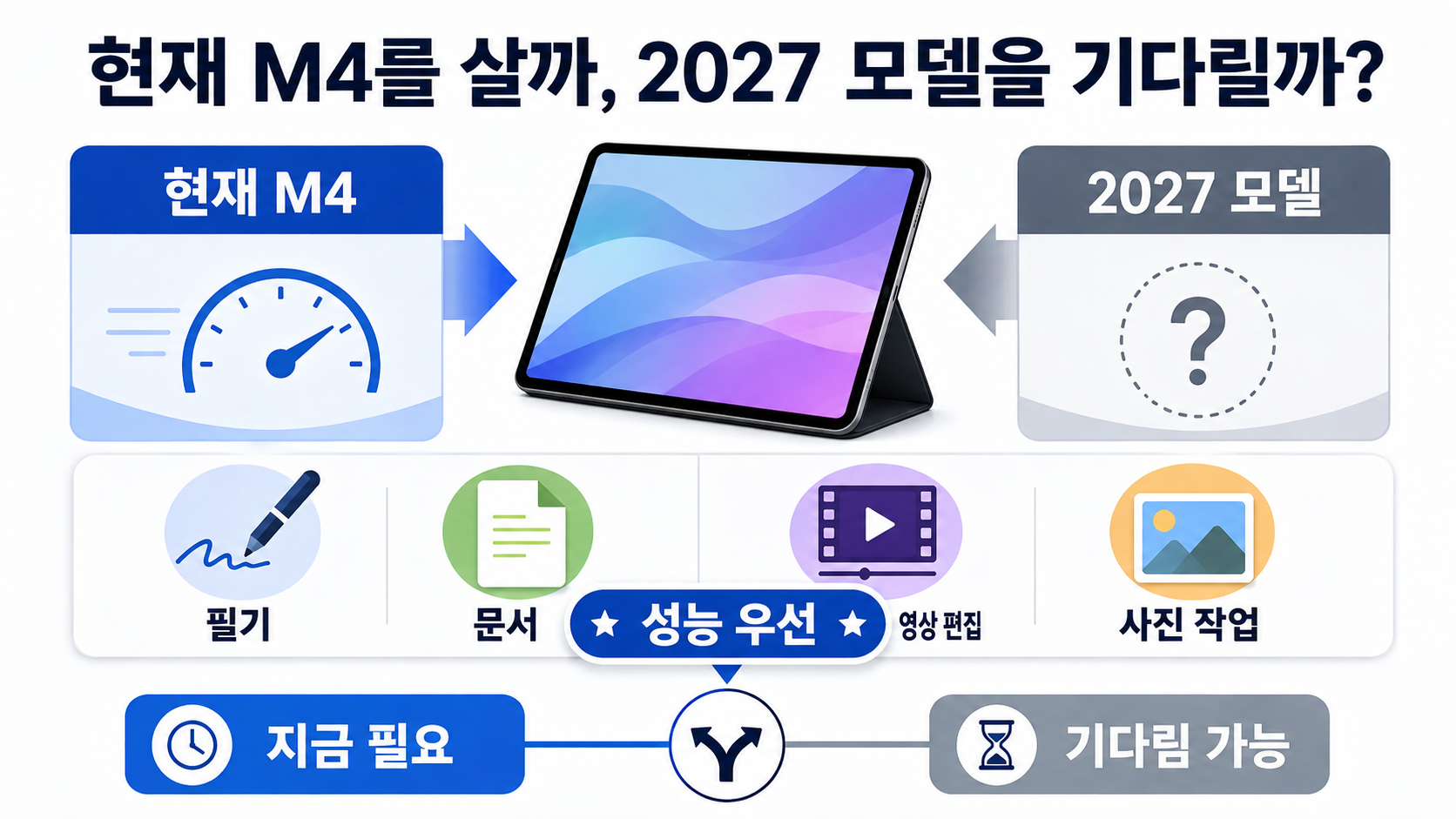 현재 M4를 살까, 2027 모델을 기다릴까?

현재 M4

2027 모델

?

필기

문서

★ 성능 우선 ★

영상 편집

사진 작업

지금 필요

기다림 가능